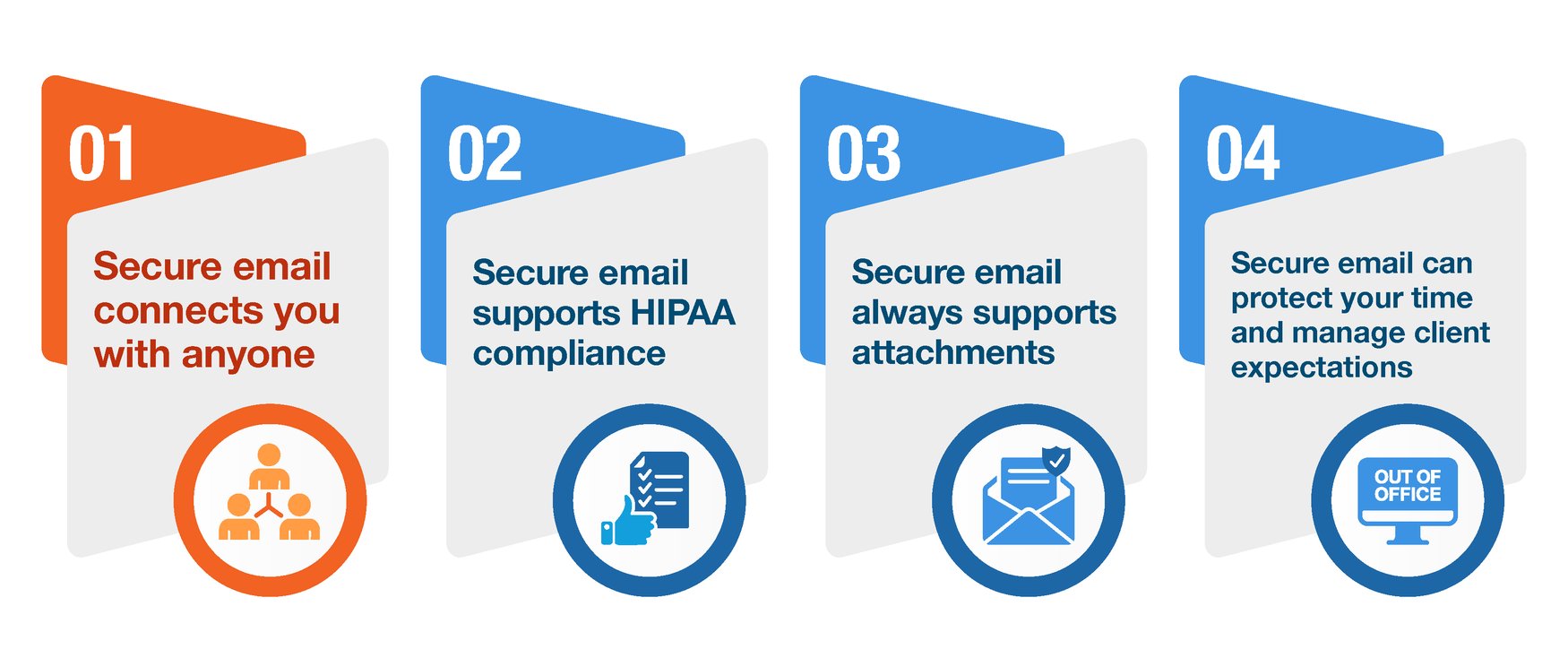 01

Secure email connects you with anyone

02

Secure email supports HIPAA compliance

03

Secure email always supports attachments

04

Secure email can protect your time and manage client expectations

OUT OF OFFICE